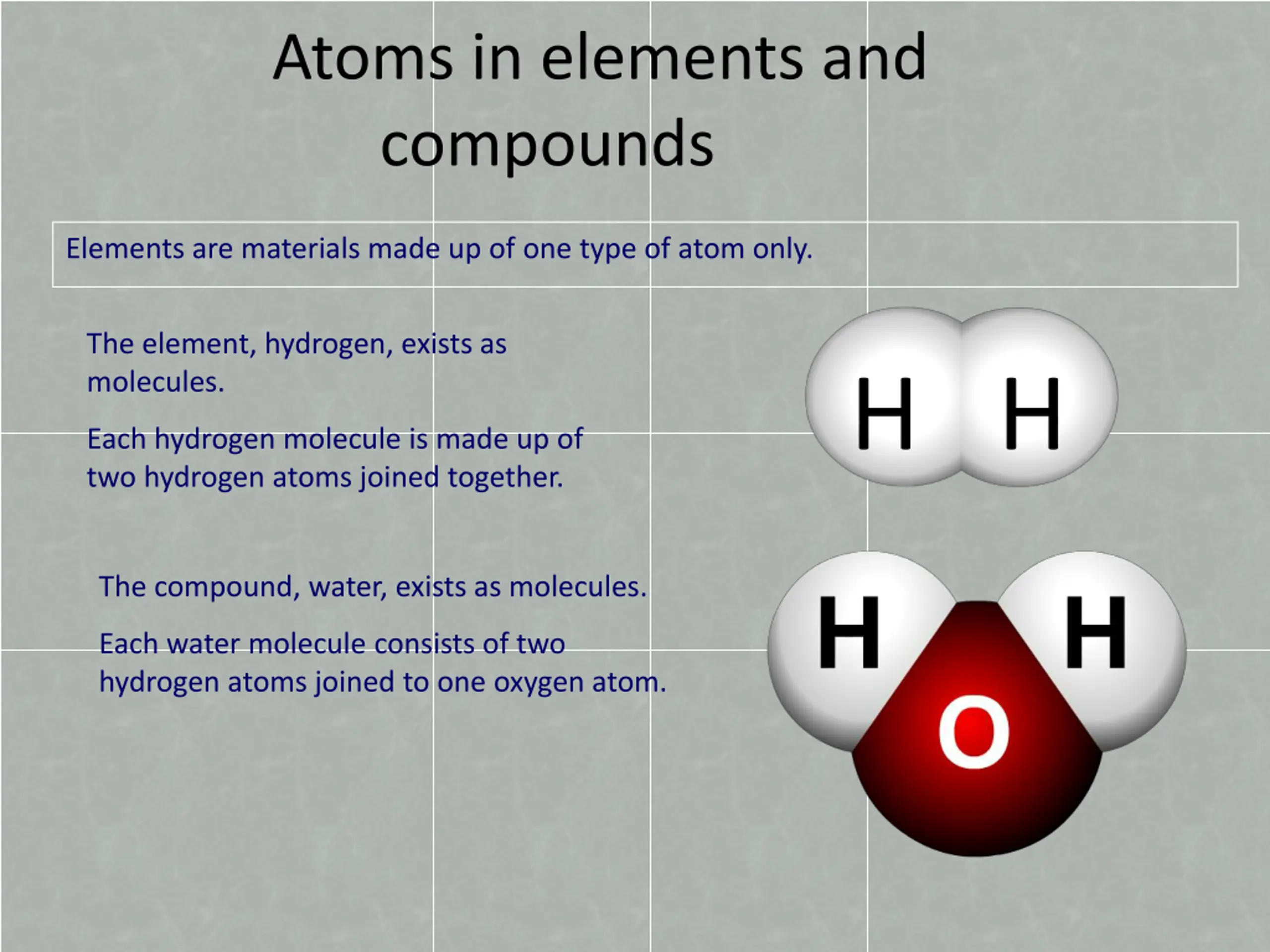 Atoms in elements and compounds

Elements are materials made up of one type of atom only.

The element, hydrogen, exists as molecules.

Each hydrogen molecule is made up of two hydrogen atoms joined together.

H H

The compound, water, exists as molecules.

Each water molecule consists of two hydrogen atoms joined to one oxygen atom.

H H
O